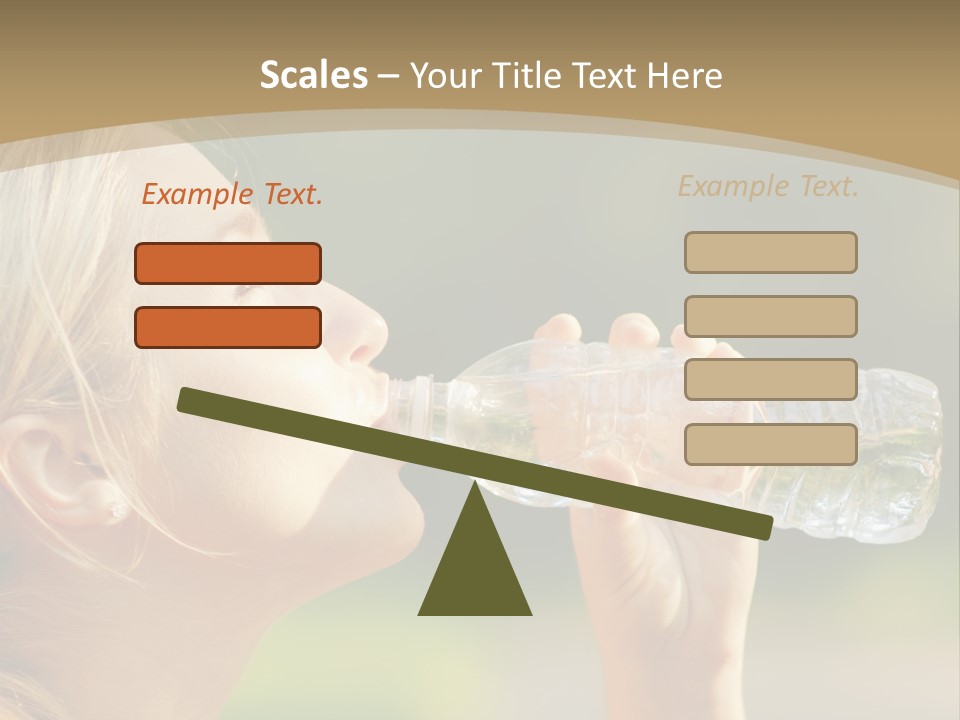 Scales – Your Title Text Here

Example Text.

Example Text.